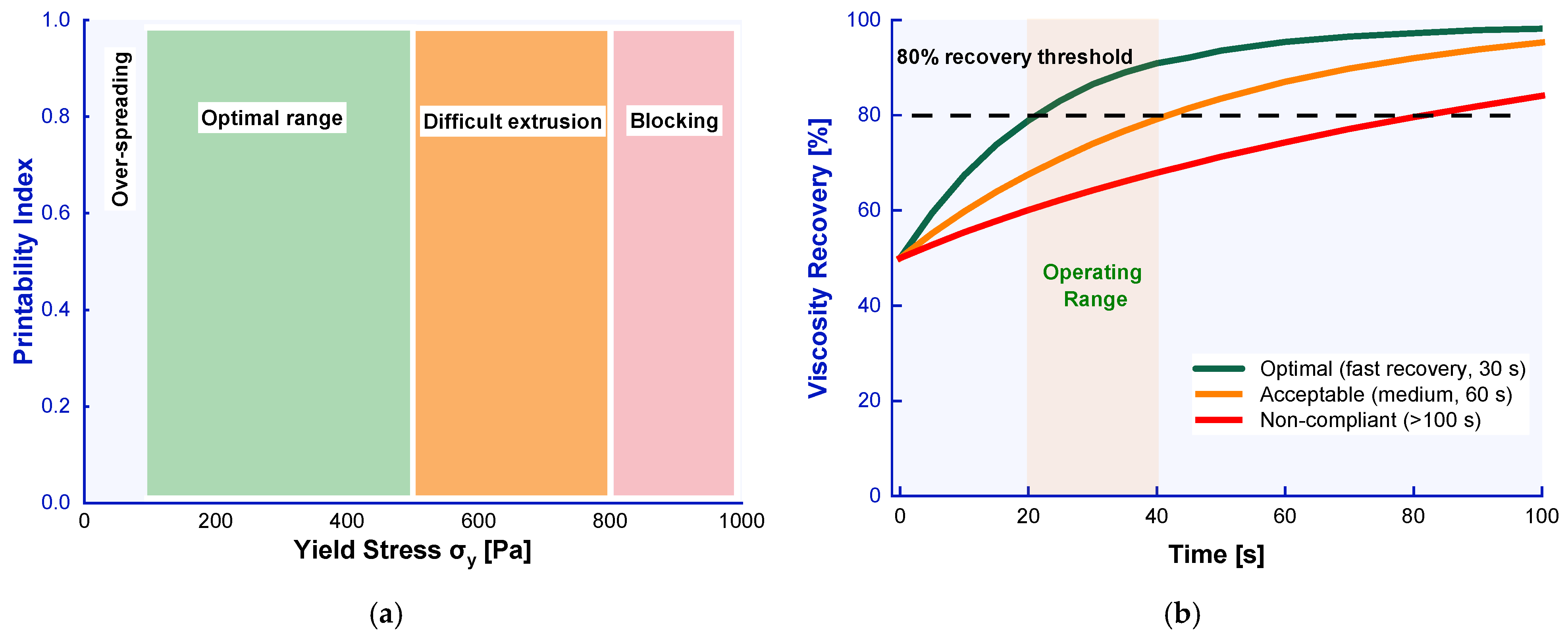 Printability Index

1.0
0.8
0.6
0.4
0.2
0.0

Over-spreading

Optimal range

Difficult extrusion

Blocking

0
200
400
600
800
1000

Yield Stress $\sigma_y$ [Pa]

(a)

Viscosity Recovery [%]

100
80
60
40
20
0

80% recovery threshold

Operating Range

Optimal (fast recovery, 30 s)
Acceptable (medium, 60 s)
Non-compliant (>100 s)

0
20
40
60
80
100

Time [s]

(b)